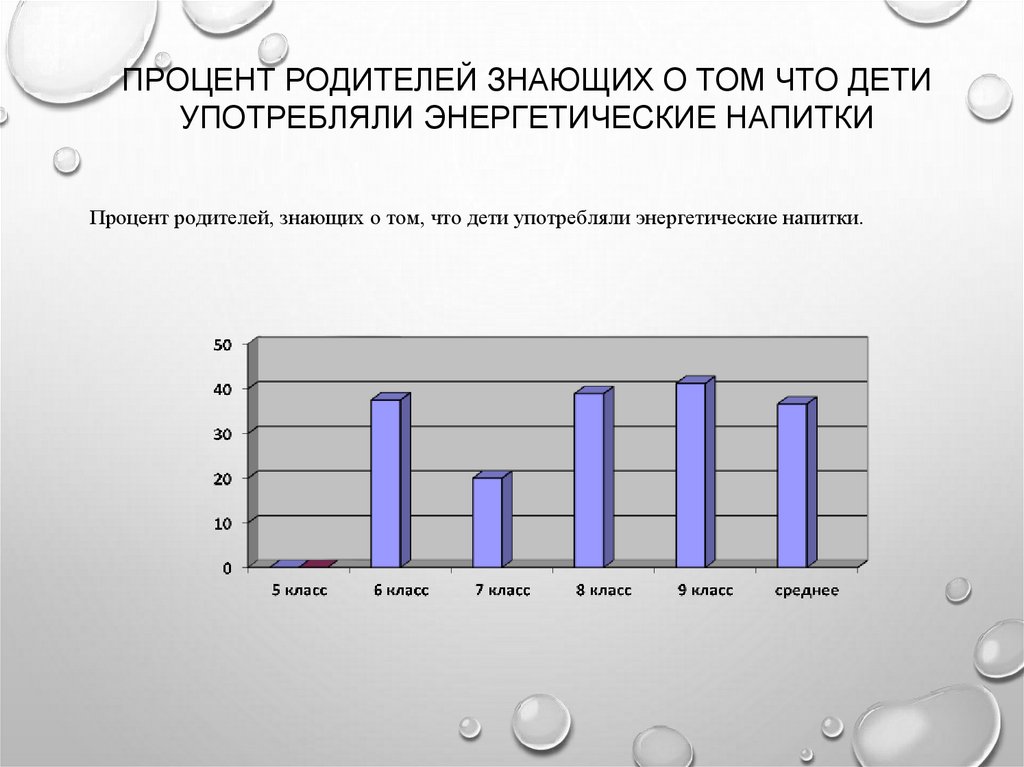 ПРОЦЕНТ РОДИТЕЛЕЙ ЗНАЮЩИХ О ТОМ ЧТО ДЕТИ УПОТРЕБЛЯЛИ ЭНЕРГЕТИЧЕСКИЕ НАПИТКИ

Процент родителей, знающих о том, что дети употребляли энергетические напитки.

50
40
30
20
10
0
5 класс
6 класс
7 класс
8 класс
9 класс
среднее